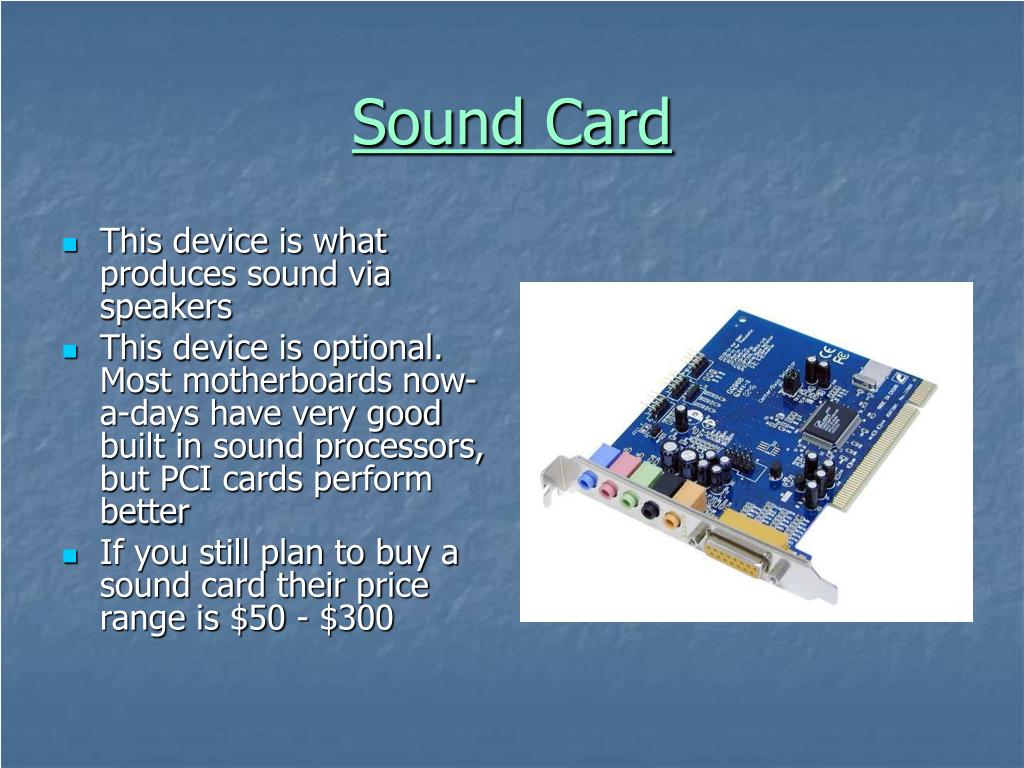 Sound Card

- This device is what produces sound via speakers
- This device is optional. Most motherboards now-a-days have very good built in sound processors, but PCI cards perform better
- If you still plan to buy a sound card their price range is \$50 - \$300